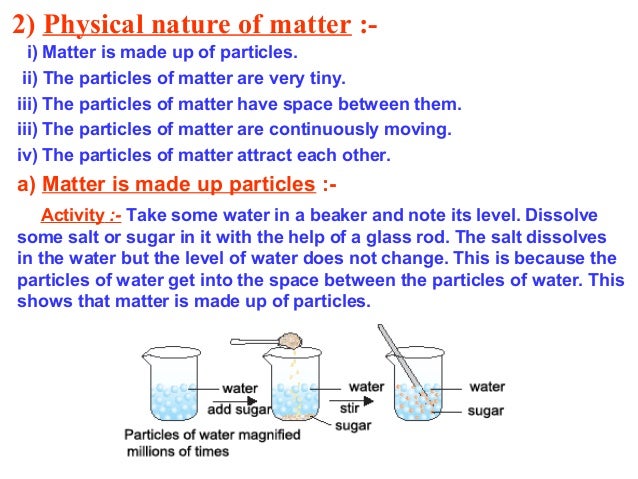 2) Physical nature of matter :-

i) Matter is made up of particles.

ii) The particles of matter are very tiny.

iii) The particles of matter have space between them.

iii) The particles of matter are continuously moving.

iv) The particles of matter attract each other.

a) Matter is made up particles :-

Activity :- Take some water in a beaker and note its level. Dissolve some salt or sugar in it with the help of a glass rod. The salt dissolves in the water but the level of water does not change. This is because the particles of water get into the space between the particles of water. This shows that matter is made up of particles.

water

add sugar

water

stir

sugar

water

sugar

Particles of water magnified millions of times